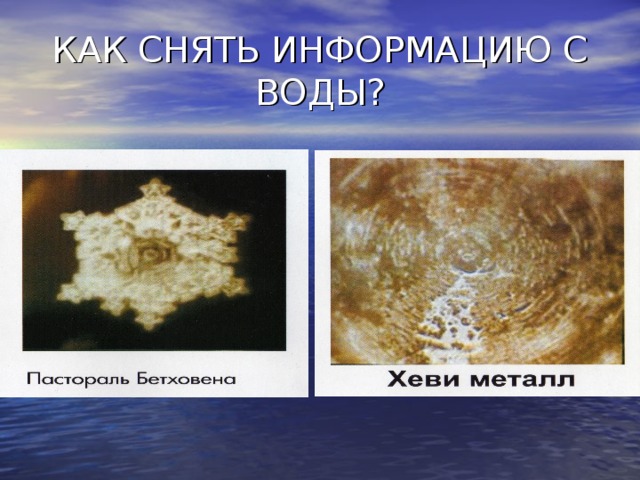 КАК СНЯТЬ ИНФОРМАЦИЮ С ВОДЫ?

Пастораль Бетховена

Хеви металл